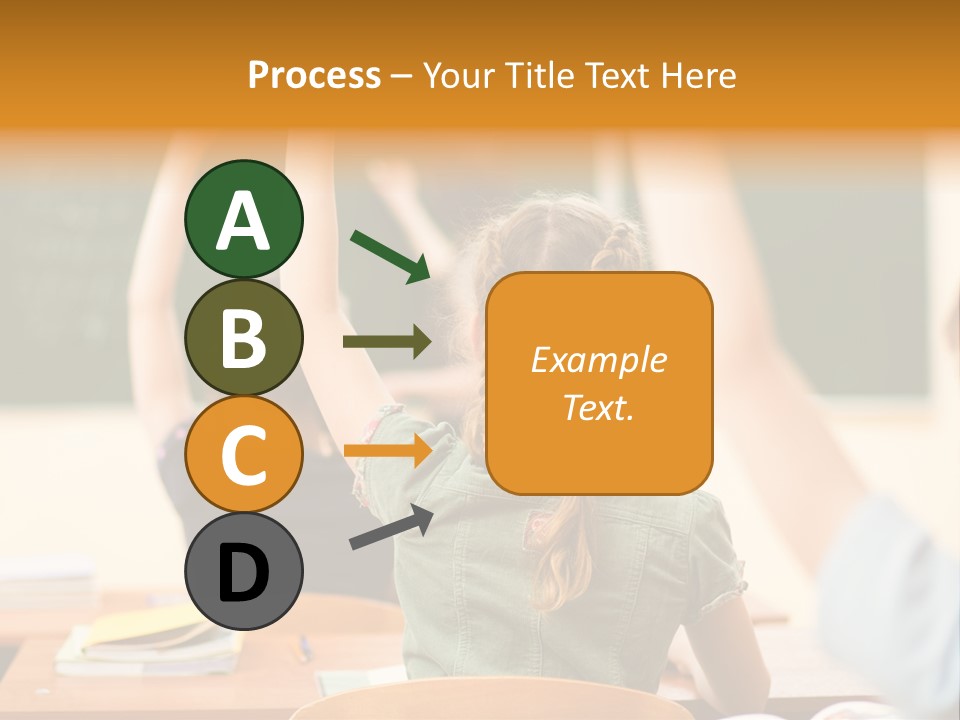 Process – Your Title Text Here

A

B

C

D

Example Text.